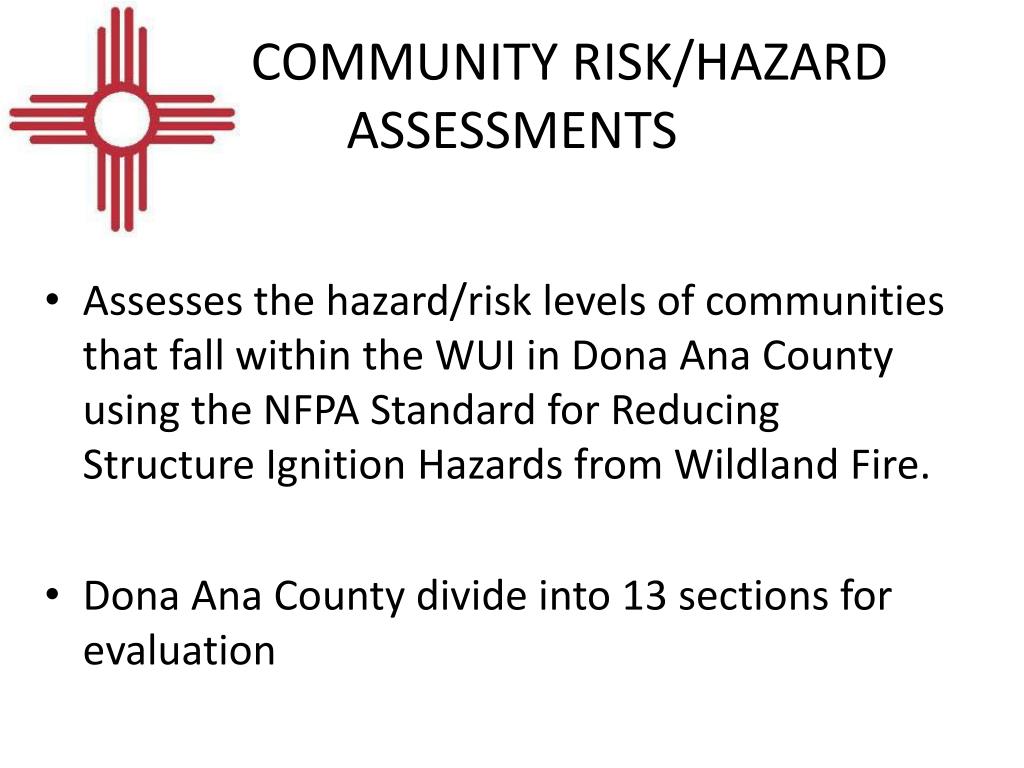 COMMUNITY RISK/HAZARD ASSESSMENTS

• Assesses the hazard/risk levels of communities that fall within the WUI in Dona Ana County using the NFPA Standard for Reducing Structure Ignition Hazards from Wildland Fire.

• Dona Ana County divide into 13 sections for evaluation